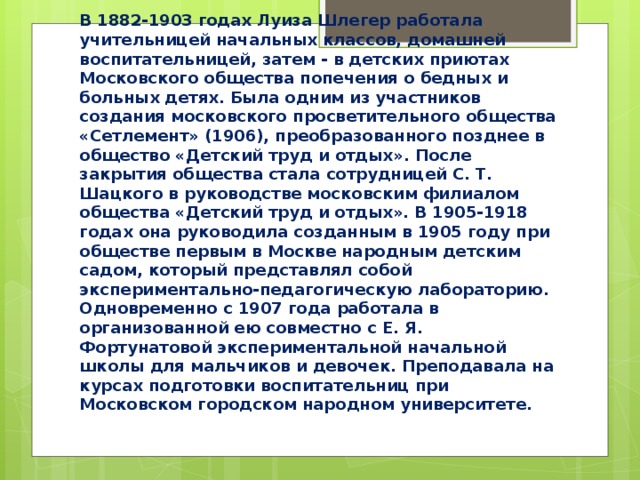 В 1882-1903 годах Луиза Шлегер работала учительницей начальных классов, домашней воспитательницей, затем - в детских приютах Московского общества попечения о бедных и больных детях. Была одним из участников создания московского просветительного общества «Сетлемент» (1906), преобразованного позднее в общество «Детский труд и отдых». После закрытия общества стала сотрудницей С. Т. Шацкого в руководстве московским филиалом общества «Детский труд и отдых». В 1905-1918 годах она руководила созданным в 1905 году при обществе первым в Москве народным детским садом, который представлял собой экспериментально-педагогическую лабораторию. Одновременно с 1907 года работала в организованной ею совместно с Е. Я. Фортунатовой экспериментальной начальной школы для мальчиков и девочек. Преподавала на курсах подготовки воспитательниц при Московском городском народном университете.